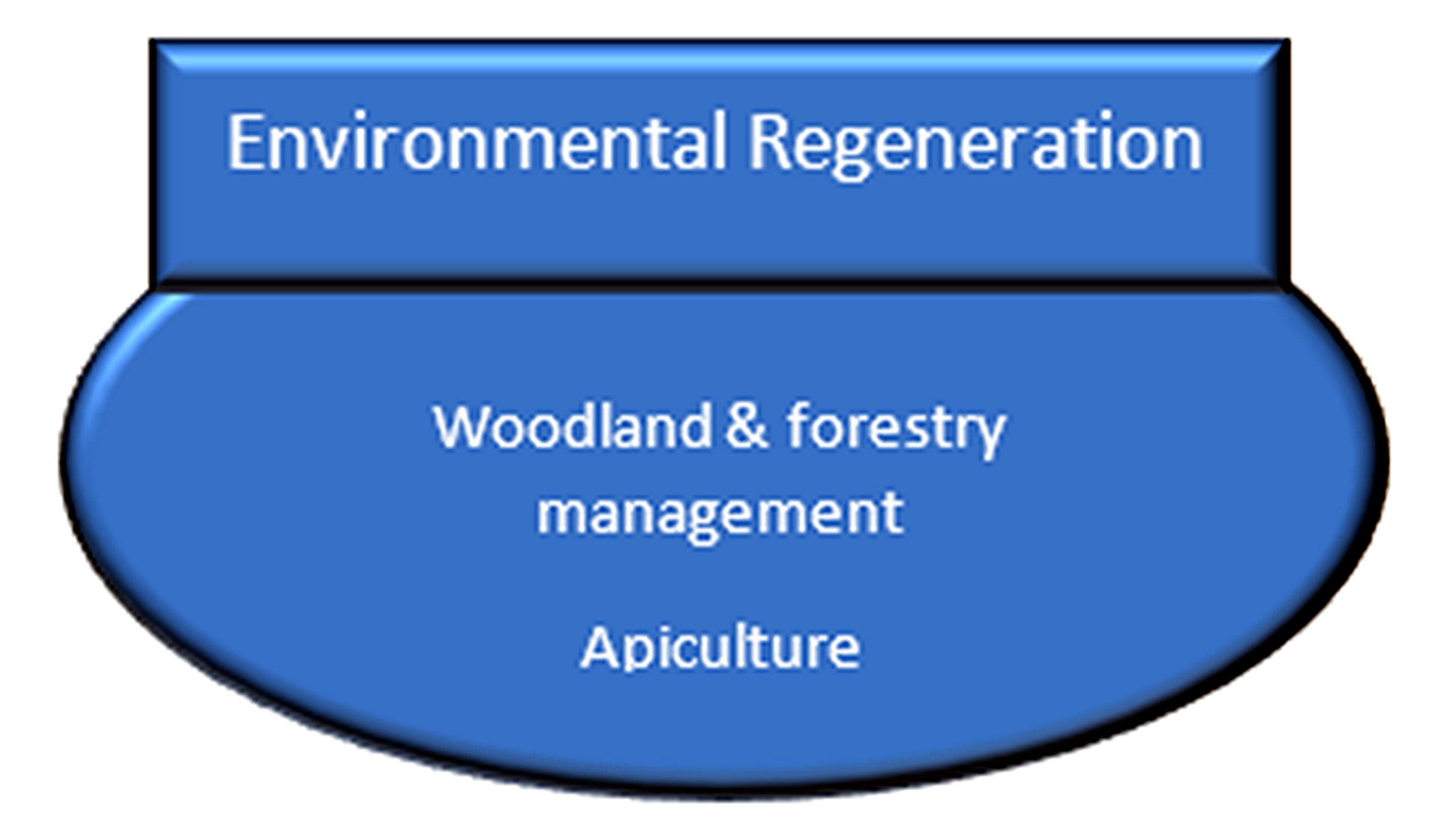 Environmental Regeneration

Woodland & forestry management

Apiculture